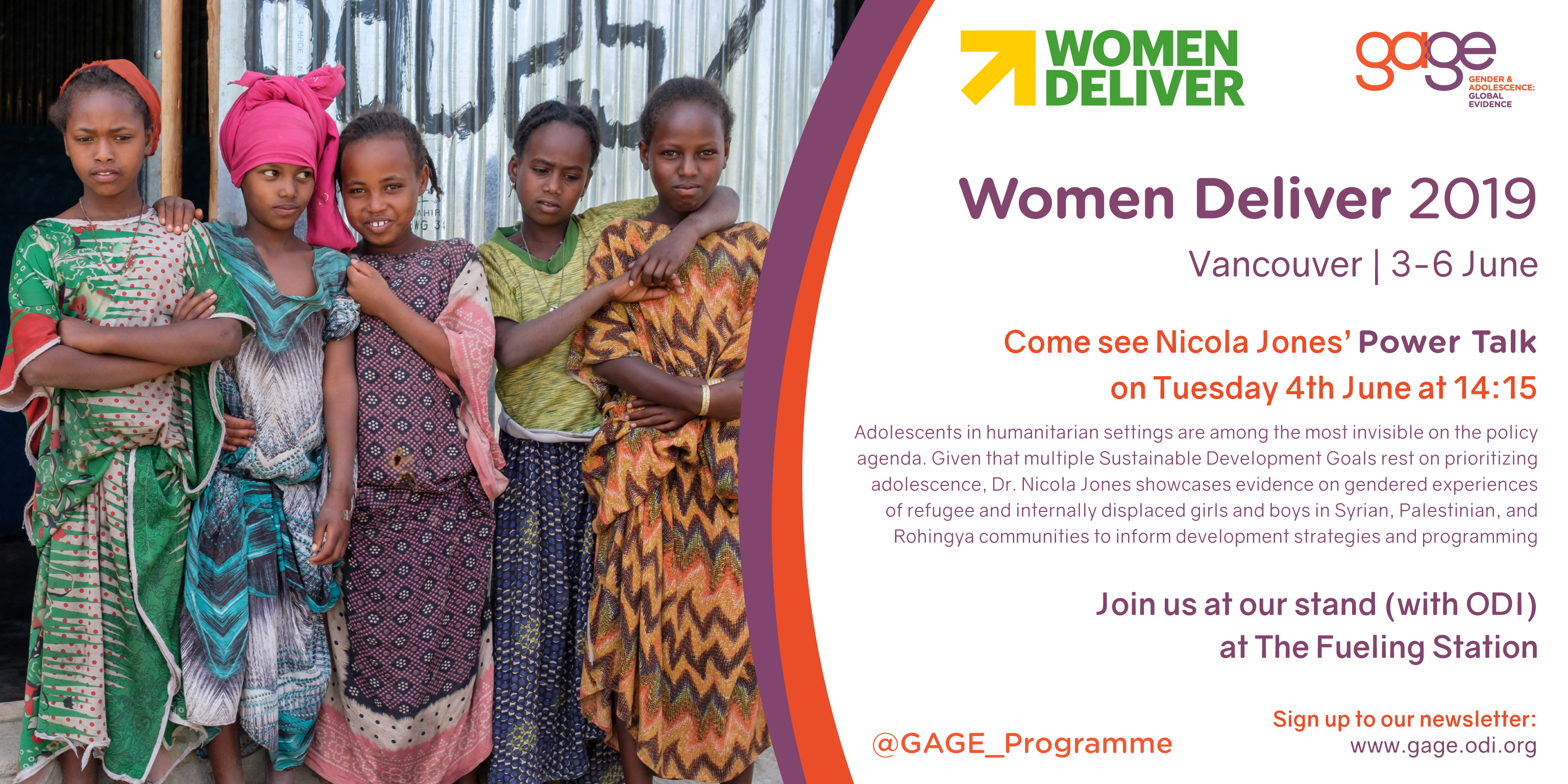 WOMEN DELIVER

gage
GENDER & ADOLESCENCE: GLOBAL EVIDENCE

Women Deliver 2019

Vancouver | 3-6 June

Come see Nicola Jones' Power Talk on Tuesday 4th June at 14:15

Adolescents in humanitarian settings are among the most invisible on the policy agenda. Given that multiple Sustainable Development Goals rest on prioritizing adolescence, Dr. Nicola Jones showcases evidence on gendered experiences of refugee and internally displaced girls and boys in Syrian, Palestinian, and Rohingya communities to inform development strategies and programming

Join us at our stand (with ODI) at The Fueling Station

@GAGE_Programme

Sign up to our newsletter:
www.gage.odi.org